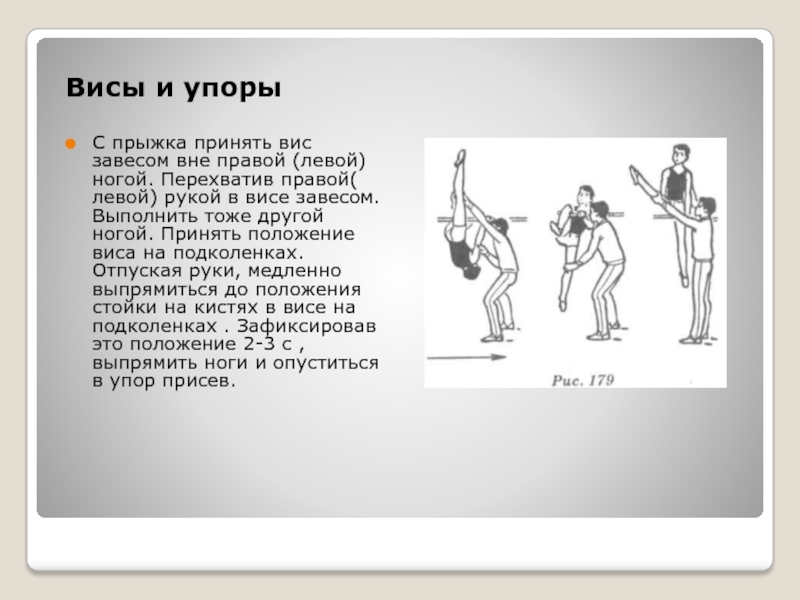 Висы и упоры

С прыжка принять вис завесом вне правой (левой) ногой. Перехватив правой( левой) рукой в висе завесом. Выполнить тоже другой ногой. Принять положение виса на подколенках. Отпуская руки, медленно выпрямиться до положения стойки на кистях в висе на подколенках . Зафиксировав это положение 2-3 с , выпрямить ноги и опуститься в упор присев.

Рис. 179